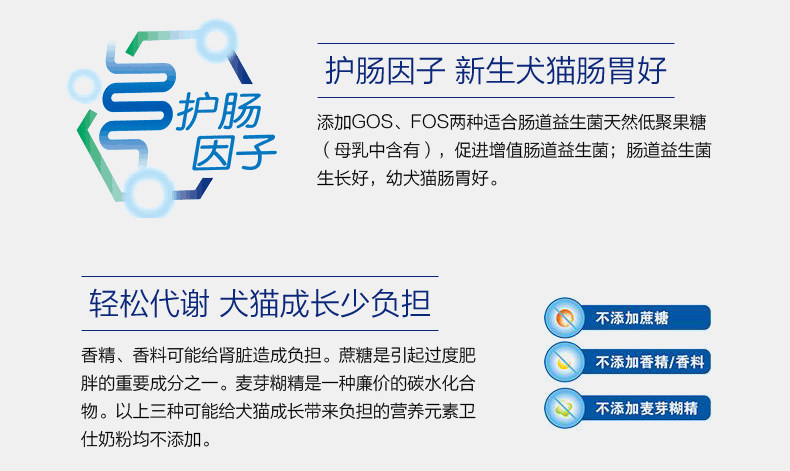 护肠因子

护肠因子 新生犬猫肠胃好

添加GOS、FOS两种适合肠道益生菌天然低聚果糖（母乳中含有），促进增值肠道益生菌；肠道益生菌生长好，幼犬猫肠胃好。

轻松代谢 犬猫成长少负担

香精、香料可能给肾脏造成负担。蔗糖是引起过度肥胖的重要成分之一。麦芽糊精是一种廉价的碳水化合物。以上三种可能给犬猫成长带来负担的营养元素卫仕奶粉均不添加。

不添加蔗糖

不添加香精/香料

不添加麦芽糊精